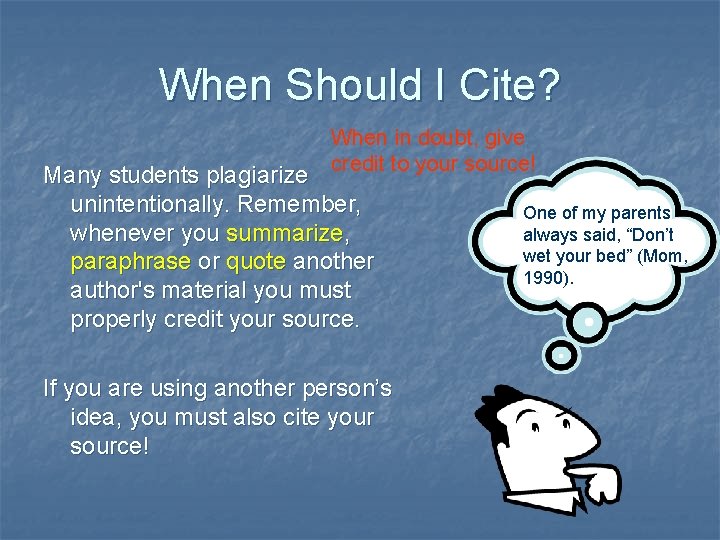 When Should I Cite?

When in doubt, give credit to your source!

Many students plagiarize unintentionally. Remember, whenever you summarize, paraphrase or quote another author's material you must properly credit your source.

If you are using another person’s idea, you must also cite your source!

One of my parents always said, “Don’t wet your bed” (Mom, 1990).